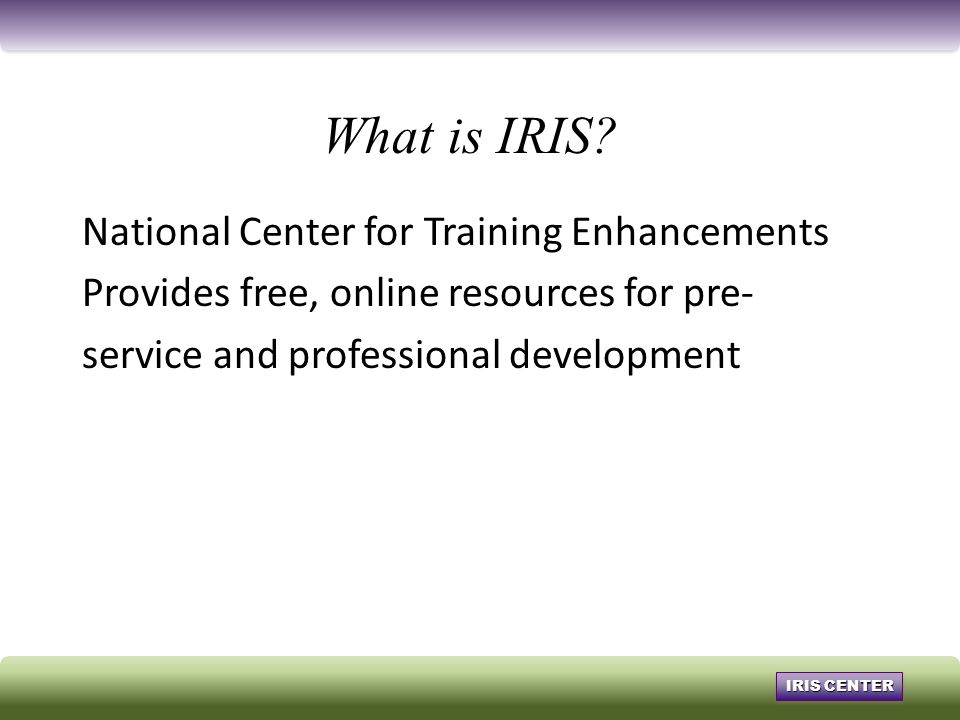 What is IRIS?

National Center for Training Enhancements

Provides free, online resources for pre-service and professional development

IRIS CENTER